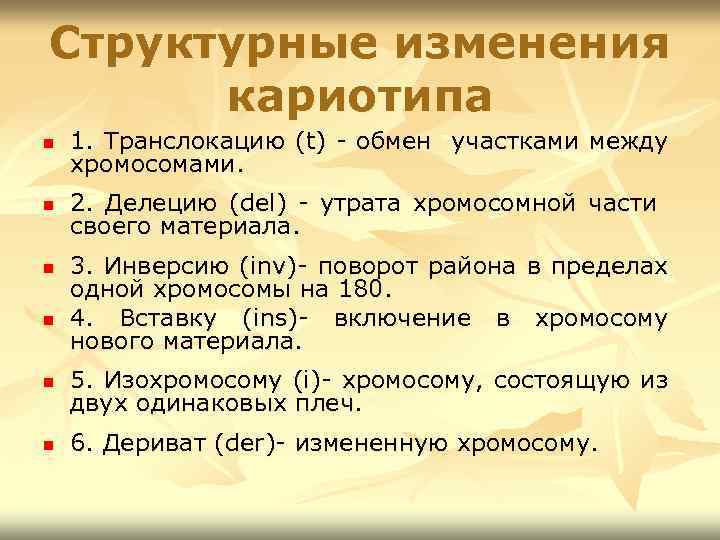 Структурные изменения кариотипа

1. Транслокацию (t) - обмен участками между хромосомами.

2. Делецию (del) - утрата хромосомной части своего материала.

3. Инверсию (inv)- поворот района в пределах одной хромосомы на 180.

4. Вставку (ins)- включение в хромосому нового материала.

5. Изохромосому (i)- хромосому, состоящую из двух одинаковых плеч.

6. Дериват (der)- измененную хромосому.